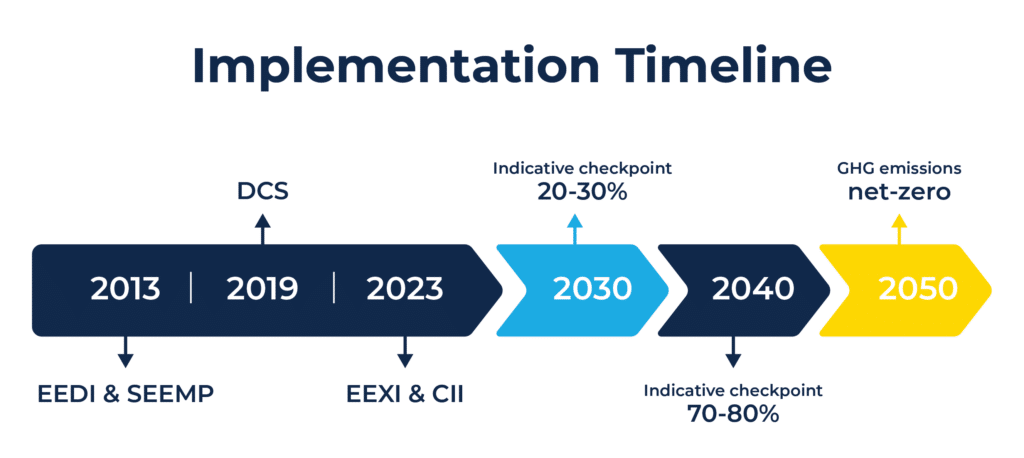 Implementation Timeline

DCS

Indicative checkpoint
20-30%

GHG emissions
net-zero

2013 | 2019 | 2023

2030

2040

2050

EEDI & SEEMP

EEXI & CII

Indicative checkpoint
70-80%